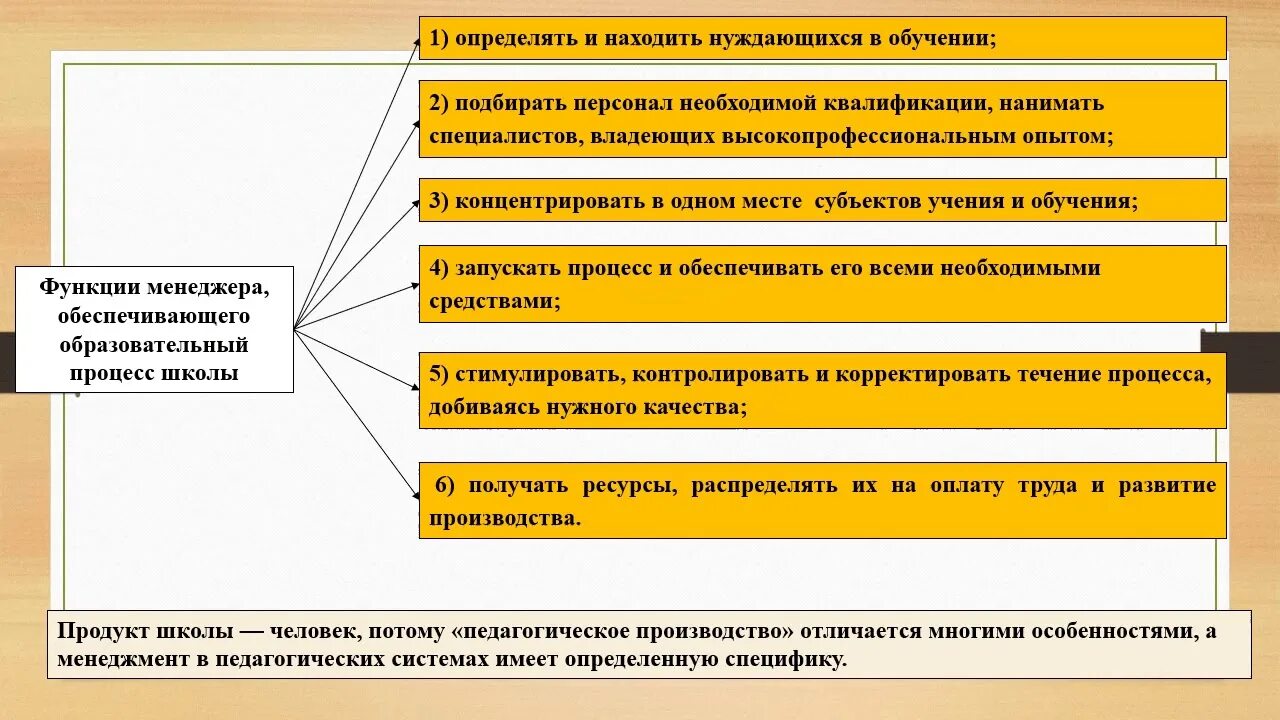 Функции менеджера, обеспечивающего образовательный процесс школы

1) определять и находить нуждающихся в обучении;

2) подбирать персонал необходимой квалификации, нанимать специалистов, владеющих высокопрофессиональным опытом;

3) концентрировать в одном месте субъектов учения и обучения;

4) запускать процесс и обеспечивать его всеми необходимыми средствами;

5) стимулировать, контролировать и корректировать течение процесса, добиваясь нужного качества;

6) получать ресурсы, распределять их на оплату труда и развитие производства.

Продукт школы — человек, потому «педагогическое производство» отличается многими особенностями, а менеджмент в педагогических системах имеет определенную специфику.